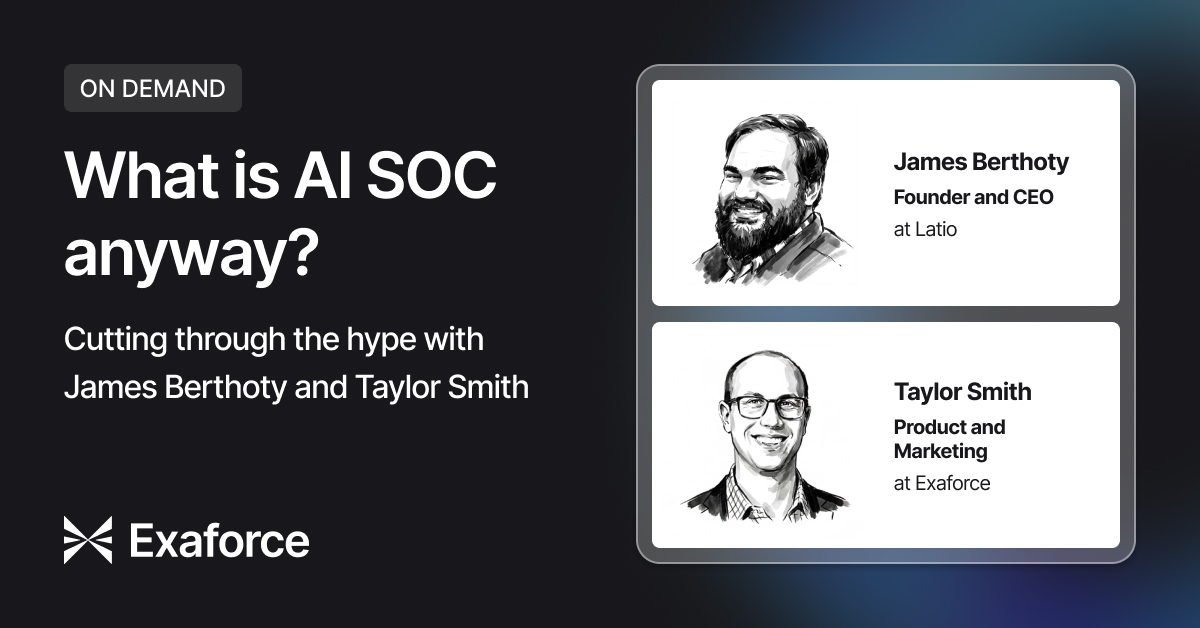 ON DEMAND

What is AI SOC anyway?

Cutting through the hype with James Berthoty and Taylor Smith

Exaforce

James Berthoty
Founder and CEO
at Latio

Taylor Smith
Product and Marketing
at Exaforce